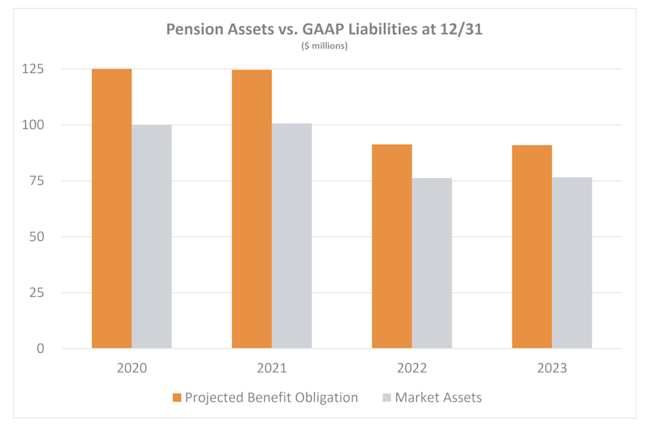 Pension Assets vs. GAAP Liabilities at 12/31
($ millions)

125
100
75
50
25
0

2020
2021
2022
2023

Projected Benefit Obligation
Market Assets